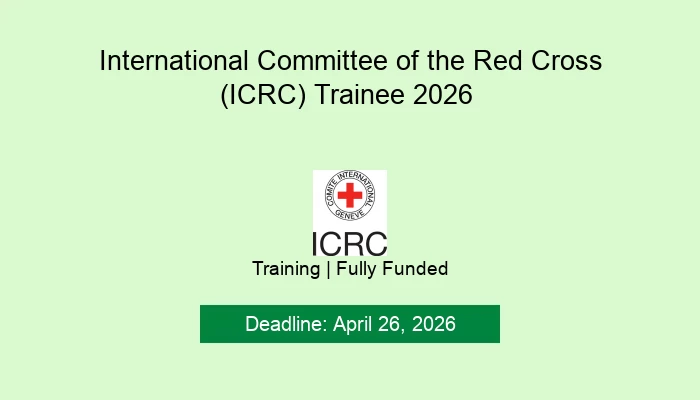 International Committee of the Red Cross (ICRC) Trainee 2026

COMITE INTERNATIONAL GENEVE

ICRC

Training | Fully Funded

Deadline: April 26, 2026